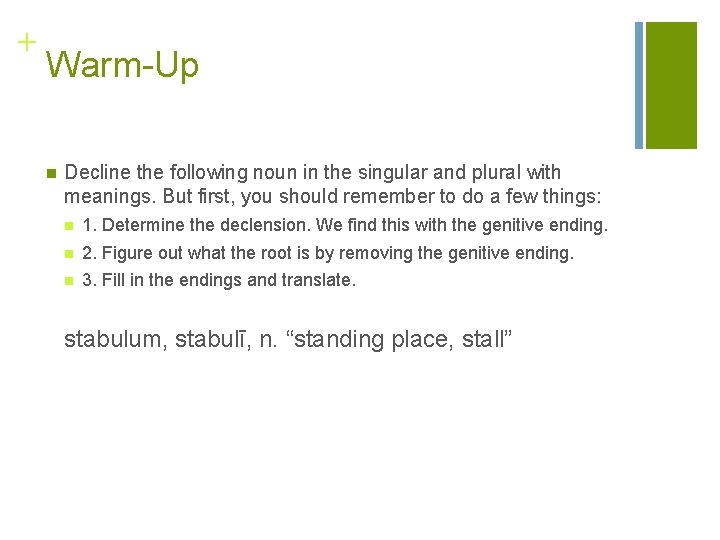 + Warm-Up

Decline the following noun in the singular and plural with meanings. But first, you should remember to do a few things:

1. Determine the declension. We find this with the genitive ending.

2. Figure out what the root is by removing the genitive ending.

3. Fill in the endings and translate.

stabulum, stabulī, n. “standing place, stall”